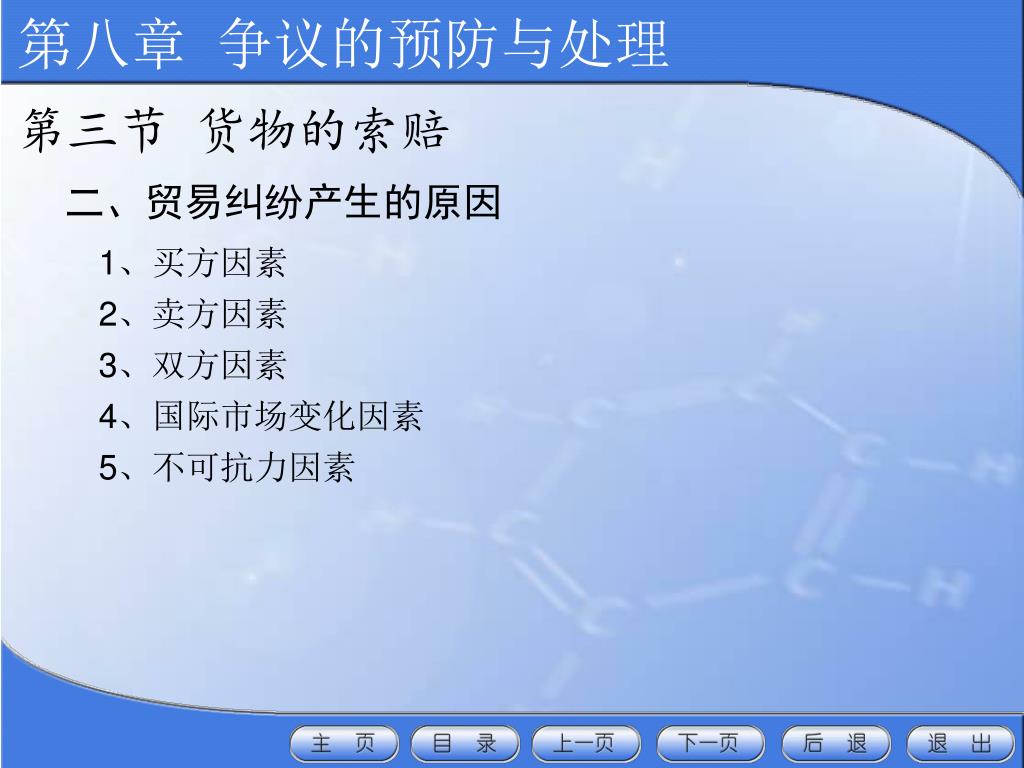 第八章 争议的预防与处理

第三节 货物的索赔

二、贸易纠纷产生的原因

1、买方因素

2、卖方因素

3、双方因素

4、国际市场变化因素

5、不可抗力因素

主 页 目 录 上一页 下一页 后 退 退 出